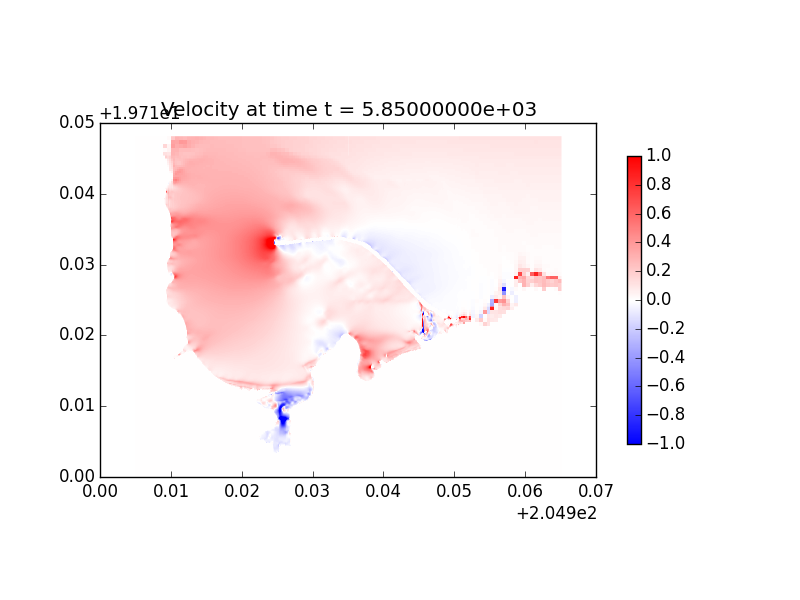 +1.971e1
Velocity at time t = 5.85000000e+03

0.05
0.04
0.03
0.02
0.01
0.00

0.00 0.01 0.02 0.03 0.04 0.05 0.06 0.07
+2.049e2

1.0
0.8
0.6
0.4
0.2
0.0
−0.2
−0.4
−0.6
−0.8
−1.0